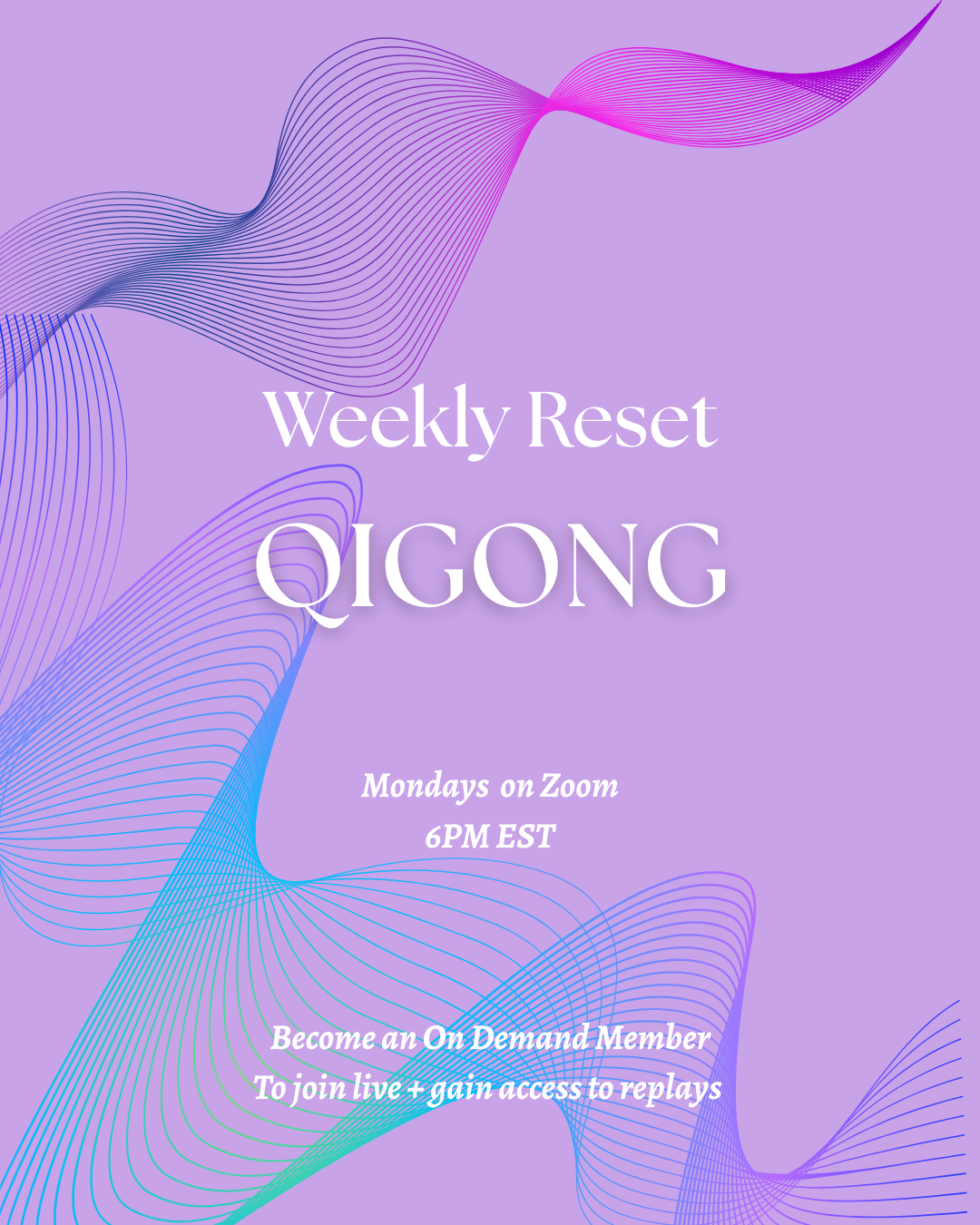 Weekly Reset
QIGONG

Mondays on Zoom
6PM EST

Become an On Demand Member
To join live + gain access to replays